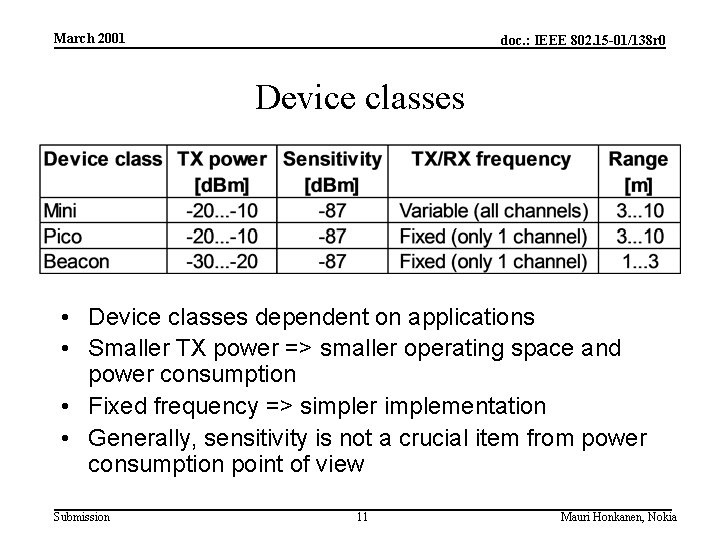 March 2001

doc.: IEEE 802.15-01/138r0

Device classes

| Device class | TX power [dBm] | Sensitivity [dBm] | TX/RX frequency | Range [m] |
|---|---|---|---|---|
| Mini | -20...-10 | -87 | Variable (all channels) | 3...10 |
| Pico | -20...-10 | -87 | Fixed (only 1 channel) | 3...10 |
| Beacon | -30...-20 | -87 | Fixed (only 1 channel) | 1...3 |

• Device classes dependent on applications
• Smaller TX power => smaller operating space and power consumption
• Fixed frequency => simpler implementation
• Generally, sensitivity is not a crucial item from power consumption point of view

Submission

11

Mauri Honkanen, Nokia